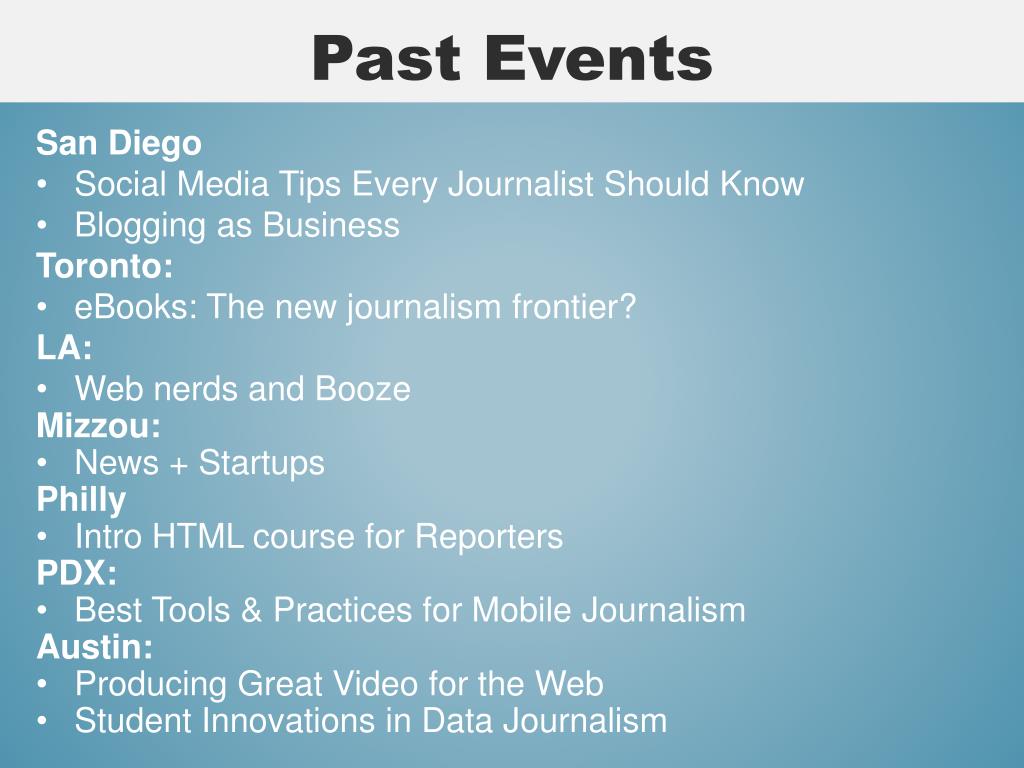 Past Events

San Diego
• Social Media Tips Every Journalist Should Know
• Blogging as Business
Toronto:
• eBooks: The new journalism frontier?
LA:
• Web nerds and Booze
Mizzou:
• News + Startups
Philly
• Intro HTML course for Reporters
PDX:
• Best Tools & Practices for Mobile Journalism
Austin:
• Producing Great Video for the Web
• Student Innovations in Data Journalism